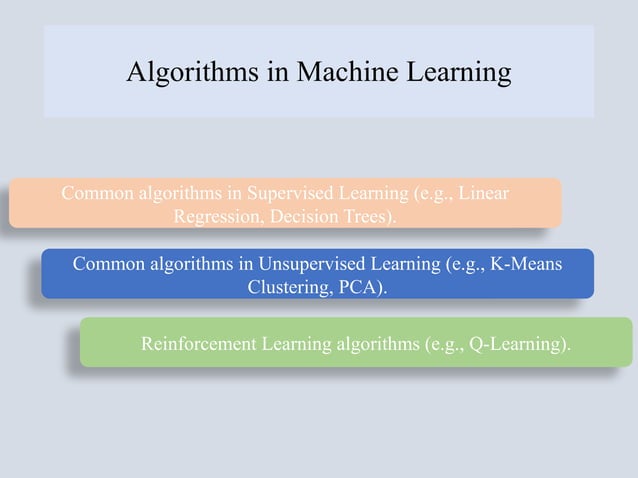 Algorithms in Machine Learning

Common algorithms in Supervised Learning (e.g., Linear Regression, Decision Trees).

Common algorithms in Unsupervised Learning (e.g., K-Means Clustering, PCA).

Reinforcement Learning algorithms (e.g., Q-Learning).